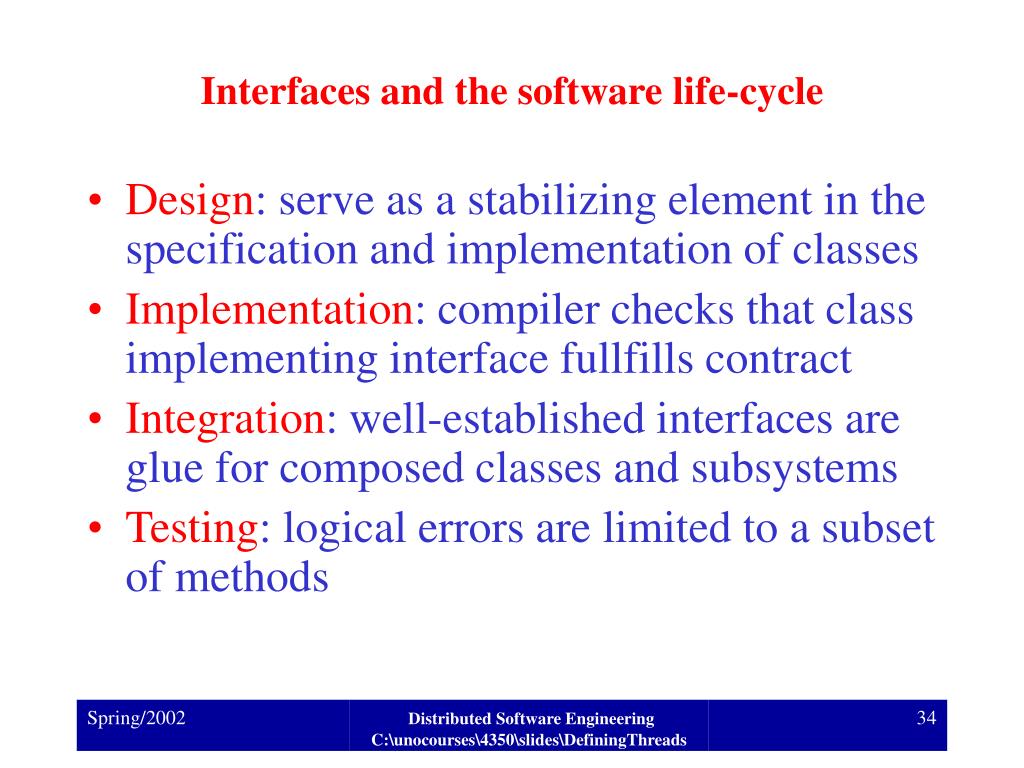 Interfaces and the software life-cycle

• Design: serve as a stabilizing element in the specification and implementation of classes
• Implementation: compiler checks that class implementing interface fullfills contract
• Integration: well-established interfaces are glue for composed classes and subsystems
• Testing: logical errors are limited to a subset of methods

Spring/2002

Distributed Software Engineering
C:\unocourses\4350\slides\DefiningThreads

34